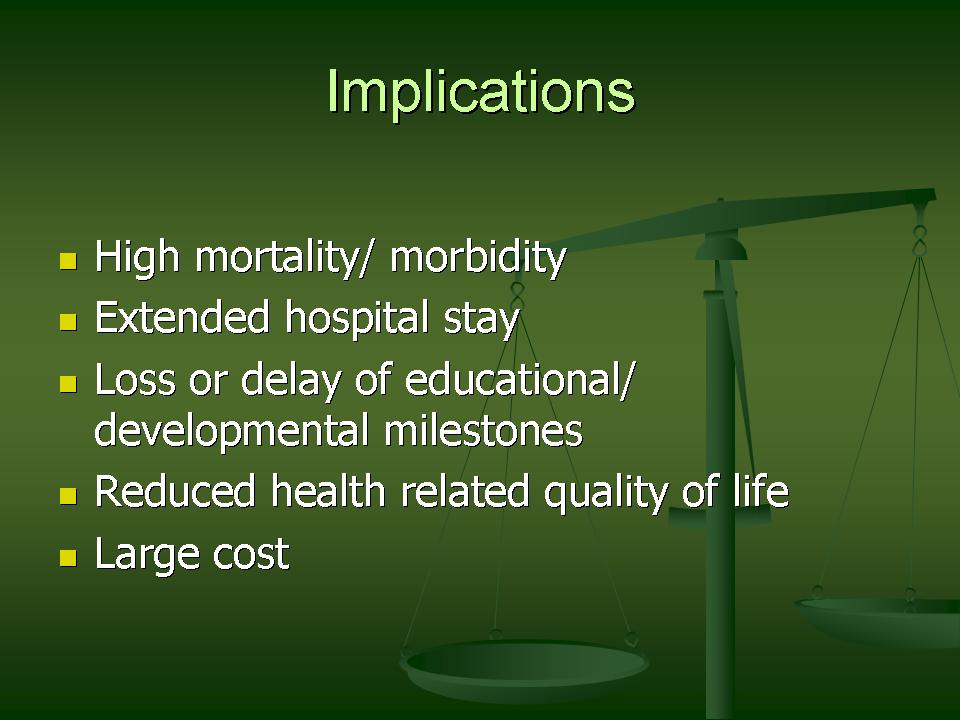 Implications

- High mortality/ morbidity
- Extended hospital stay
- Loss or delay of educational/ developmental milestones
- Reduced health related quality of life
- Large cost